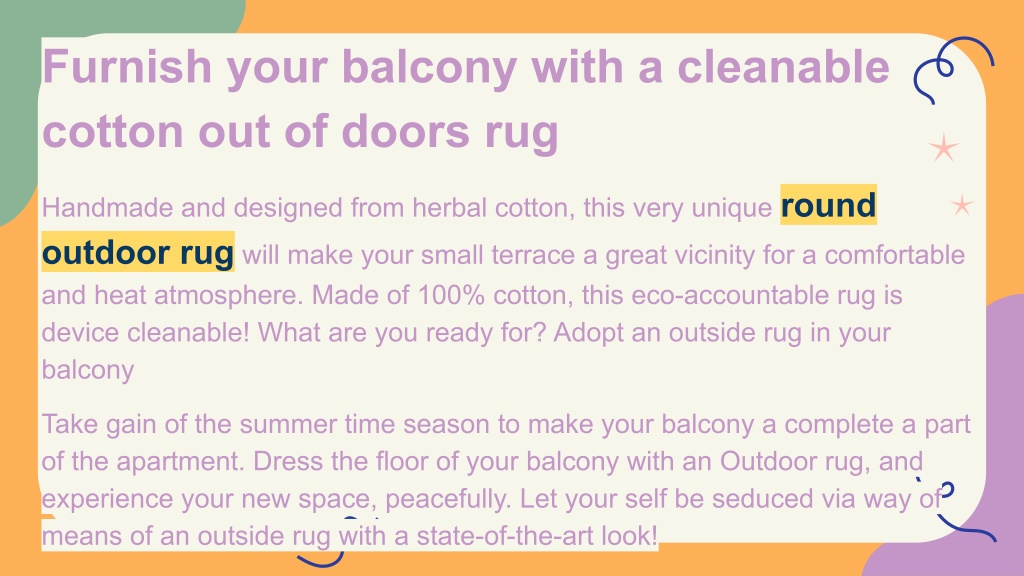 Furnish your balcony with a cleanable cotton out of doors rug

Handmade and designed from herbal cotton, this very unique round outdoor rug will make your small terrace a great vicinity for a comfortable and heat atmosphere. Made of 100% cotton, this eco-accountable rug is device cleanable! What are you ready for? Adopt an outside rug in your balcony

Take gain of the summer time season to make your balcony a complete a part of the apartment. Dress the floor of your balcony with an Outdoor rug, and experience your new space, peacefully. Let your self be seduced via way of means of an outside rug with a state-of-the-art look!